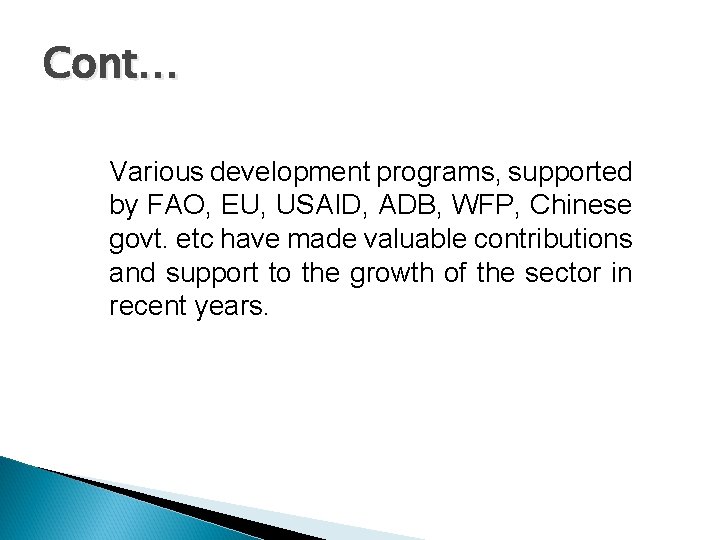 Cont…

Various development programs, supported by FAO, EU, USAID, ADB, WFP, Chinese govt. etc have made valuable contributions and support to the growth of the sector in recent years.